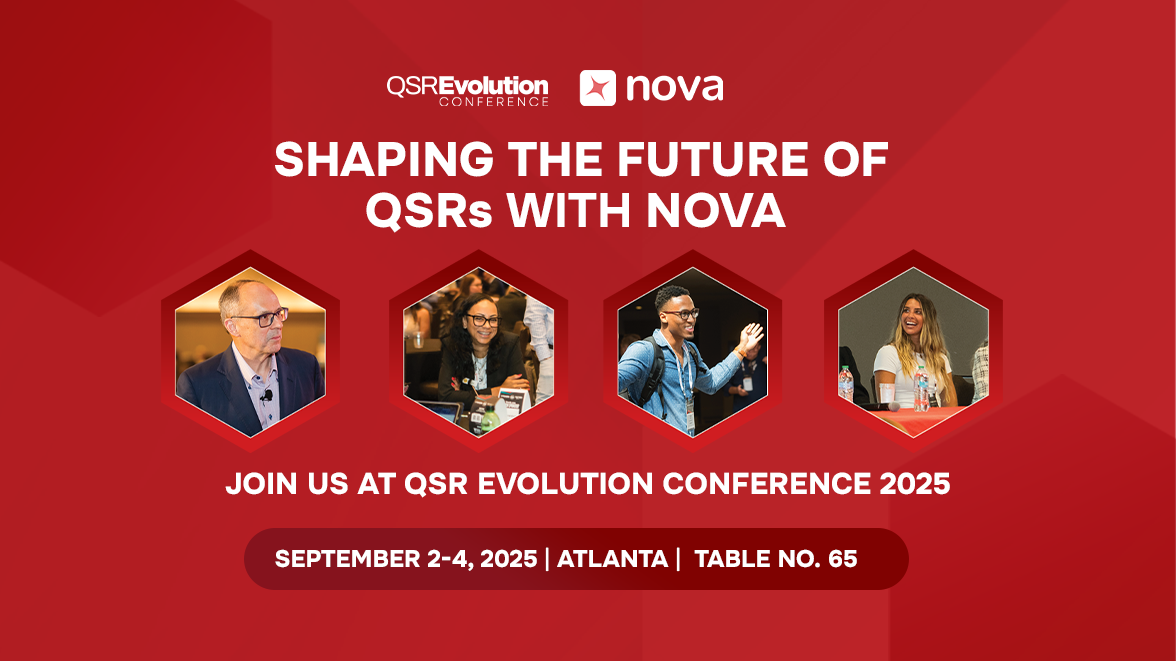 QSREvolution CONFERENCE

nova

SHAPING THE FUTURE OF QSRs WITH NOVA

JOIN US AT QSR EVOLUTION CONFERENCE 2025

SEPTEMBER 2-4, 2025 | ATLANTA | TABLE NO. 65